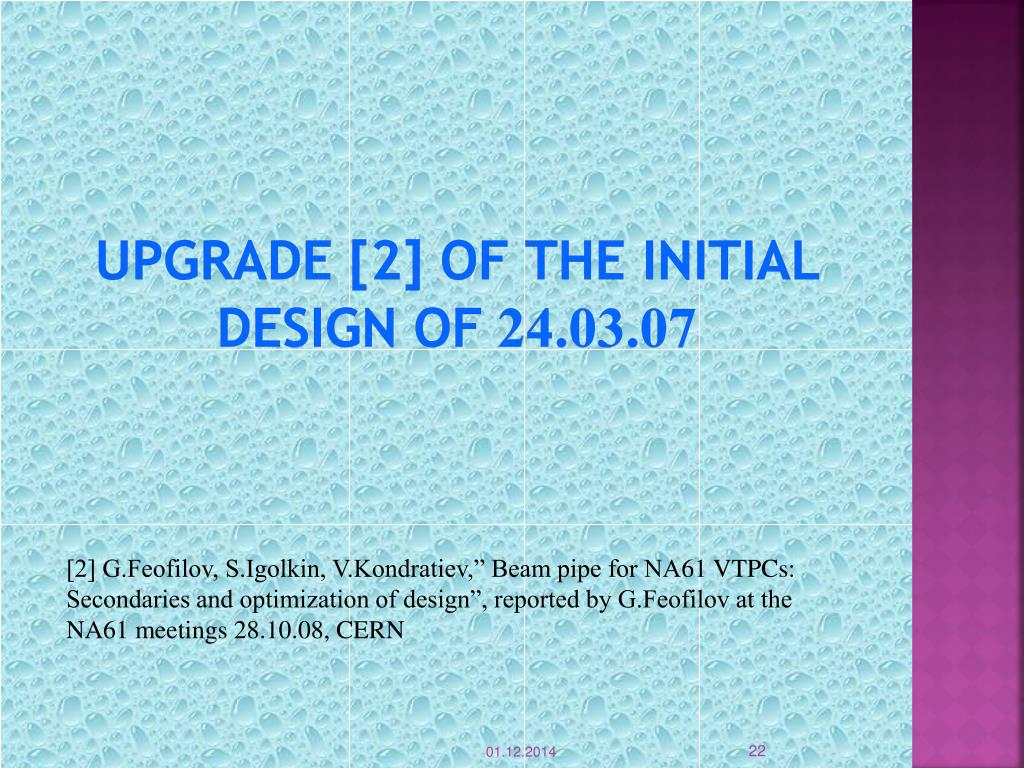 UPGRADE [2] OF THE INITIAL DESIGN OF 24.03.07

[2] G.Feofilov, S.Igolkin, V.Kondratiev,” Beam pipe for NA61 VTPCs: Secondaries and optimization of design”, reported by G.Feofilov at the NA61 meetings 28.10.08, CERN

01.12.2014

22